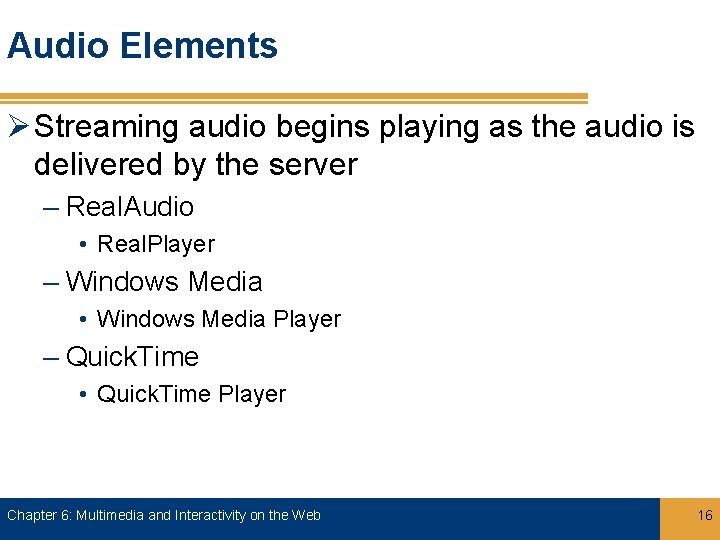 Audio Elements

➢ Streaming audio begins playing as the audio is delivered by the server

– RealAudio

• RealPlayer

– Windows Media

• Windows Media Player

– QuickTime

• QuickTime Player

Chapter 6: Multimedia and Interactivity on the Web

16